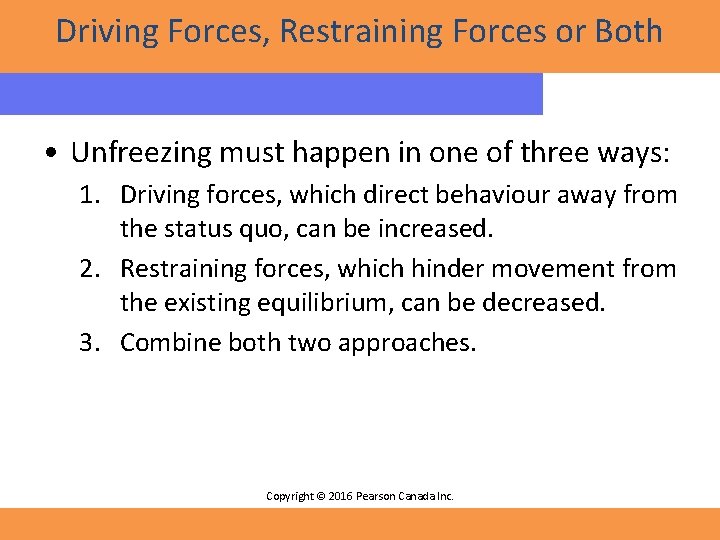 Driving Forces, Restraining Forces or Both

• Unfreezing must happen in one of three ways:

1. Driving forces, which direct behaviour away from the status quo, can be increased.

2. Restraining forces, which hinder movement from the existing equilibrium, can be decreased.

3. Combine both two approaches.

Copyright © 2016 Pearson Canada Inc.